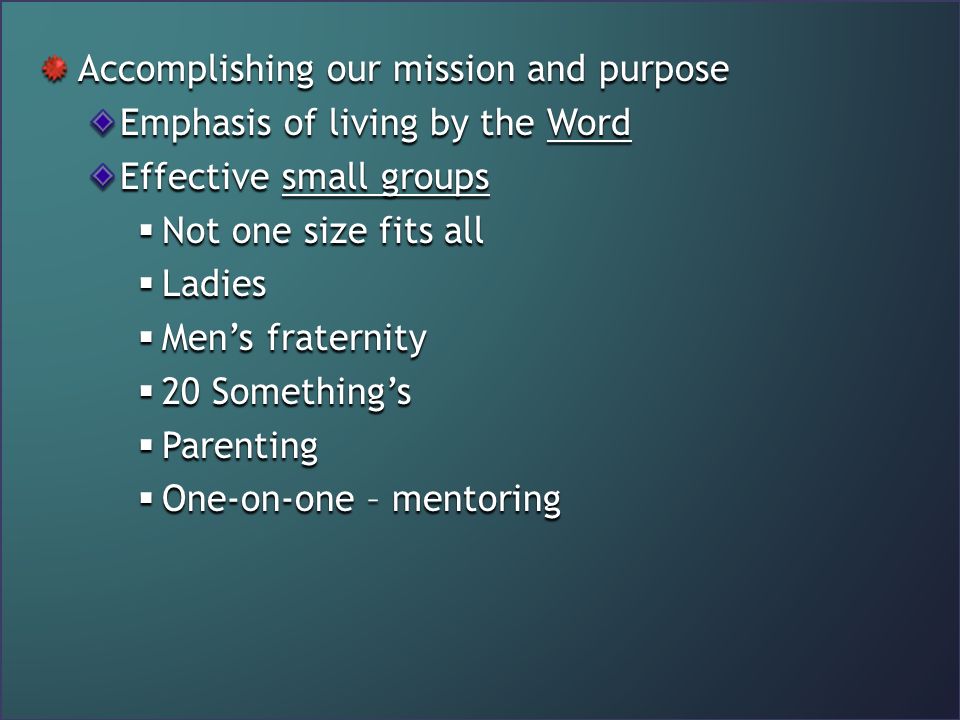 Accomplishing our mission and purpose

Emphasis of living by the Word

Effective small groups

Not one size fits all

Ladies

Men’s fraternity

20 Something’s

Parenting

One-on-one – mentoring